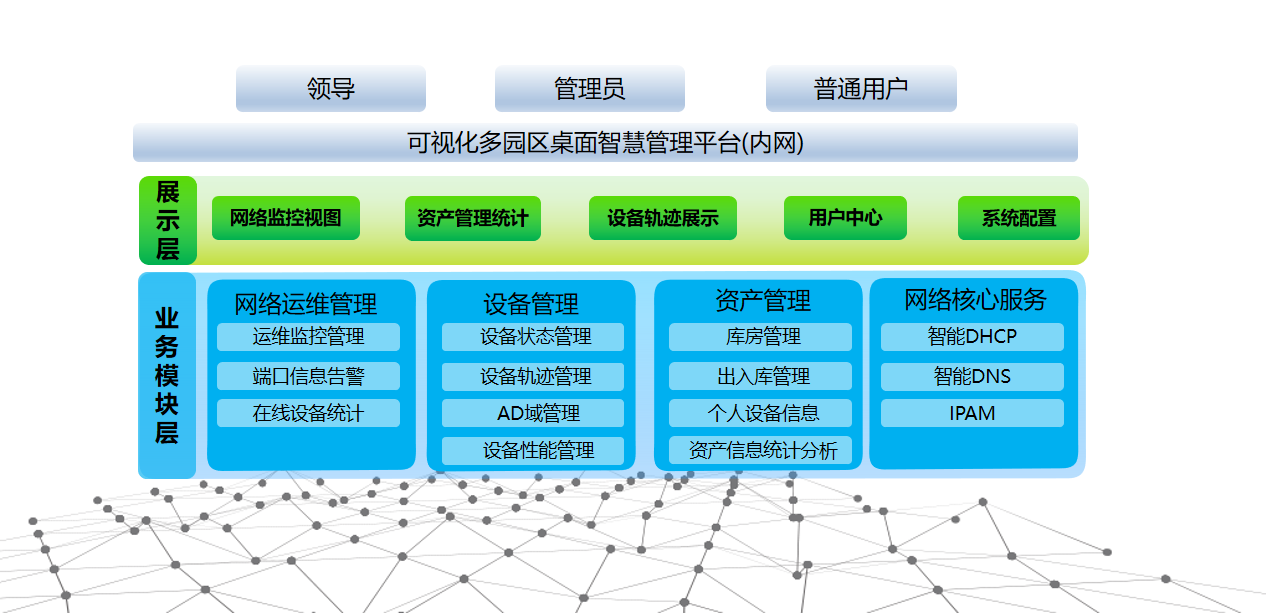 领导

管理员

普通用户

可视化多园区桌面智慧管理平台(内网)

展示层

网络监控视图

资产管理统计

设备轨迹展示

用户中心

系统配置

业务模块层

网络运维管理

运维监控管理

端口信息告警

在线设备统计

设备管理

设备状态管理

设备轨迹管理

AD域管理

设备性能管理

资产管理

库房管理

出入库管理

个人设备信息

资产信息统计分析

网络核心服务

智能DHCP

智能DNS

IPAM